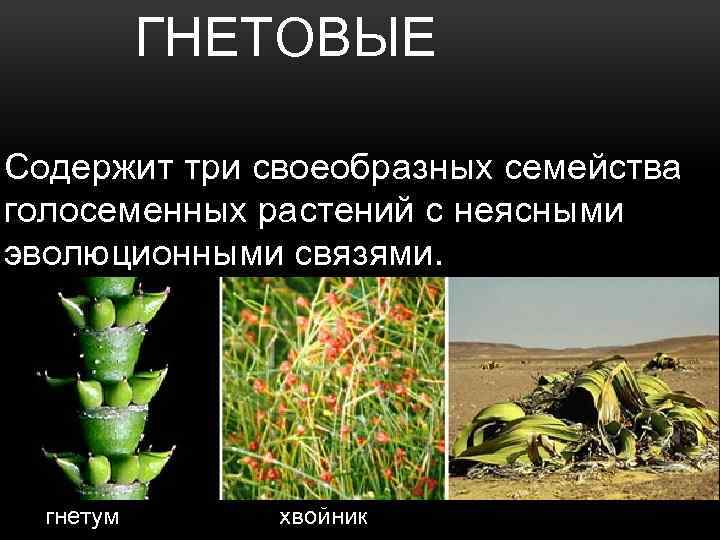 ГНЕТОВЫЕ

Содержит три своеобразных семейства голосеменных растений с неясными эволюционными связями.

гнетум

хвойник